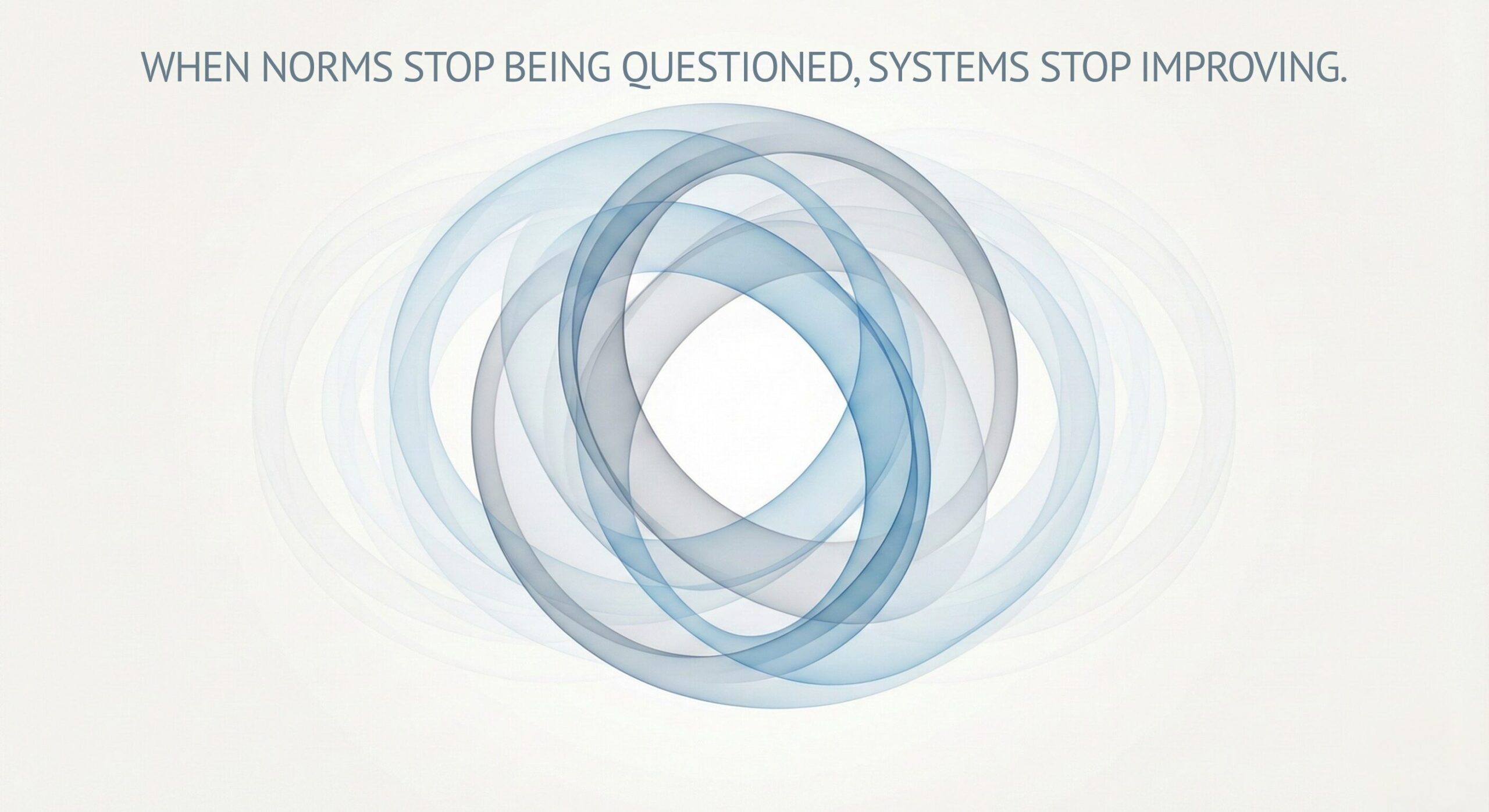 WHEN NORMS STOP BEING QUESTIONED, SYSTEMS STOP IMPROVING.